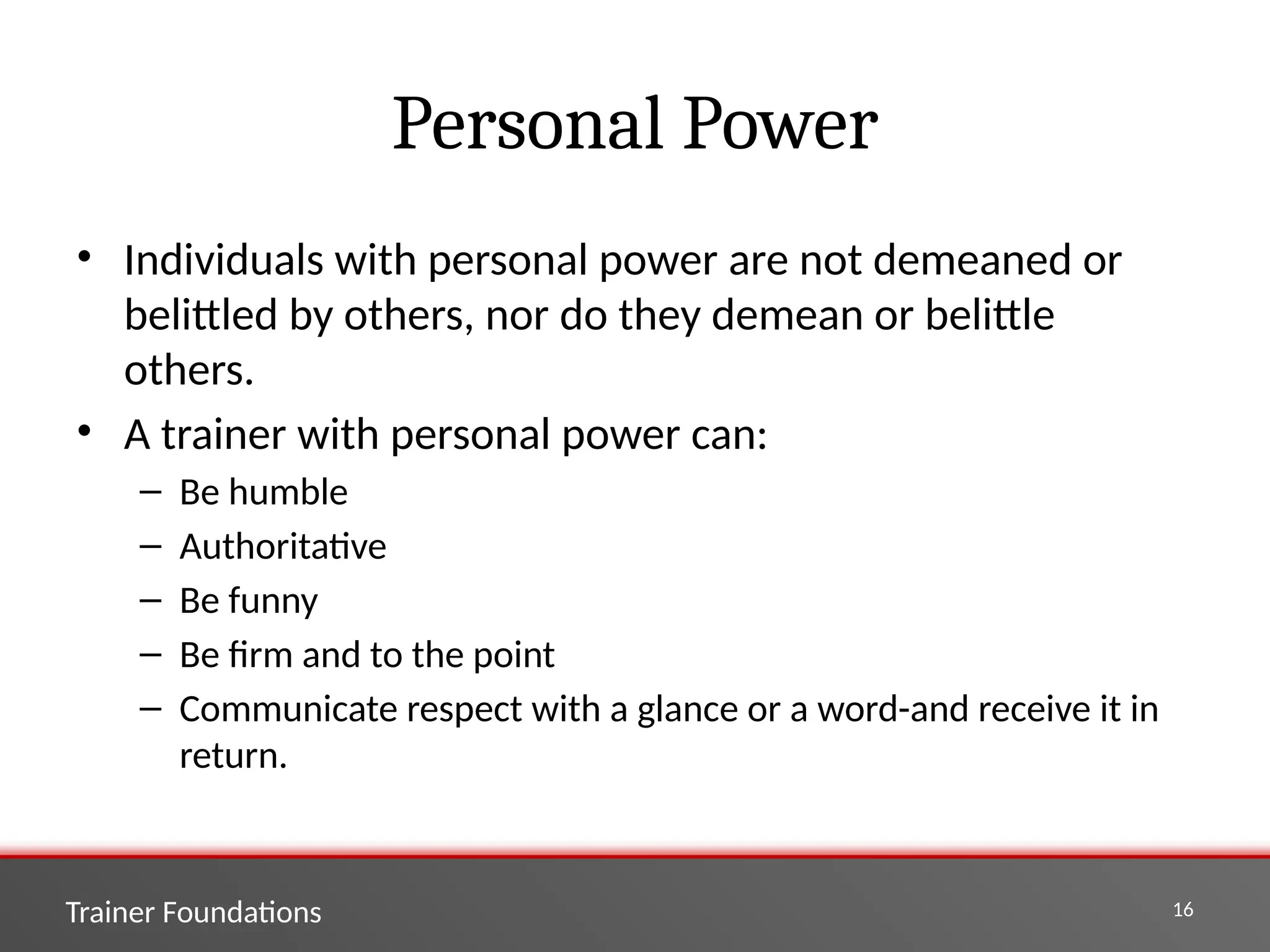 Personal Power

• Individuals with personal power are not demeaned or belittled by others, nor do they demean or belittle others.
• A trainer with personal power can:
 – Be humble
 – Authoritative
 – Be funny
 – Be firm and to the point
 – Communicate respect with a glance or a word-and receive it in return.

Trainer Foundations

16